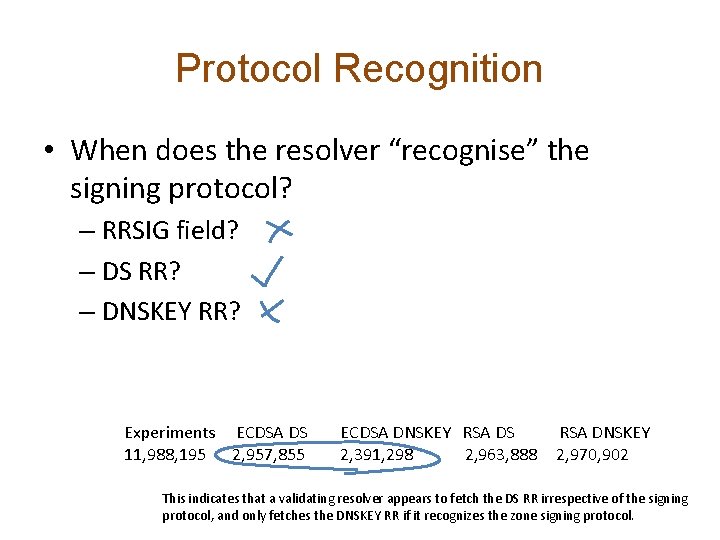 Protocol Recognition

• When does the resolver "recognise" the signing protocol?
– RRSIG field?
– DS RR?
– DNSKEY RR?

| Experiments | ECDSA DS | ECDSA DNSKEY | RSA DS | RSA DNSKEY |
|---|---|---|---|---|
| 11,988,195 | 2,957,855 | 2,391,298 | 2,963,888 | 2,970,902 |

This indicates that a validating resolver appears to fetch the DS RR irrespective of the signing protocol, and only fetches the DNSKEY RR if it recognizes the zone signing protocol.